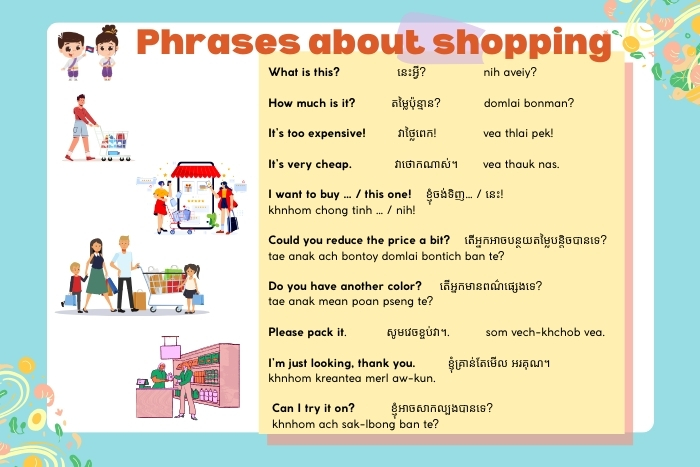 Phrases about shopping

What is this? នេះអ្វី? nih aveiy?

How much is it? តម្លៃប៉ុន្មាន? domlai bonman?

It's too expensive! វាថ្លៃពេក! vea thlai pek!

It's very cheap. វាថោកណាស់។ vea thauk nas.

I want to buy ... / this one! ខ្ញុំចង់ទិញ... / នេះ! khnhom chong tinh ... / nih!

Could you reduce the price a bit? តើអ្នកអាចបន្ថយតម្លៃបន្តិចបានទេ? tae anak ach bontoy domlai bontich ban te?

Do you have another color? តើអ្នកមានពណ៌ផ្សេងទេ? tae anak mean poan pseng te?

Please pack it. សូមវេចខ្ចប់វា។ som vech-khchob vea.

I'm just looking, thank you. ខ្ញុំគ្រាន់តែមើល អរគុណ។ khnhom kreantea merl aw-kun.

Can I try it on? ខ្ញុំអាចសាកល្បងបានទេ? khnhom ach sak-lbong ban te?